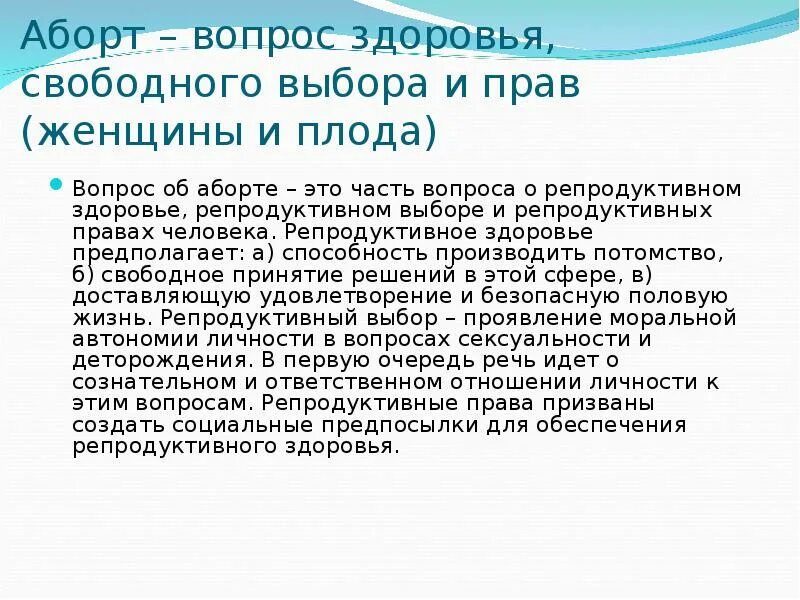 Аборт – вопрос здоровья, свободного выбора и прав (женщины и плода)

Вопрос об аборте – это часть вопроса о репродуктивном здоровье, репродуктивном выборе и репродуктивных правах человека. Репродуктивное здоровье предполагает: а) способность производить потомство, б) свободное принятие решений в этой сфере, в) доставляющую удовлетворение и безопасную половую жизнь. Репродуктивный выбор – проявление моральной автономии личности в вопросах сексуальности и деторождения. В первую очередь речь идет о сознательном и ответственном отношении личности к этим вопросам. Репродуктивные права призваны создать социальные предпосылки для обеспечения репродуктивного здоровья.